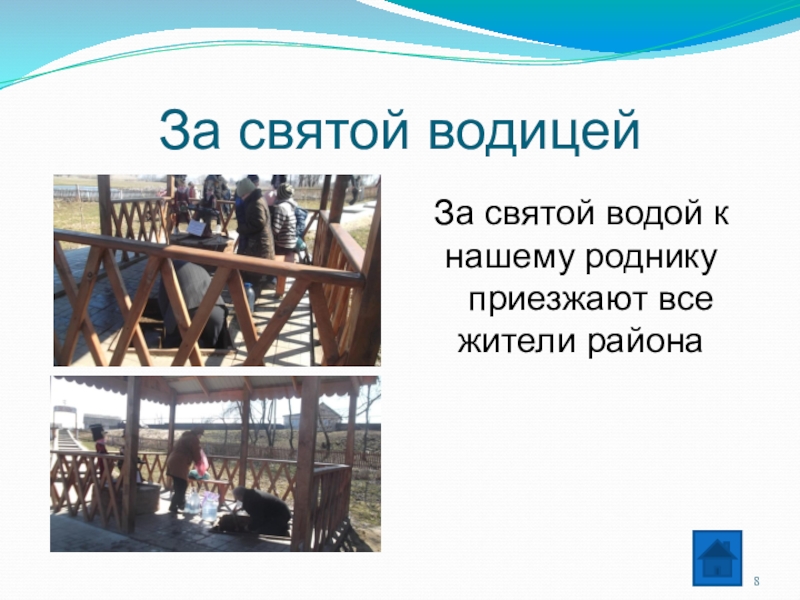 За святой водицей

За святой водой к нашему роднику приезжают все жители района

8